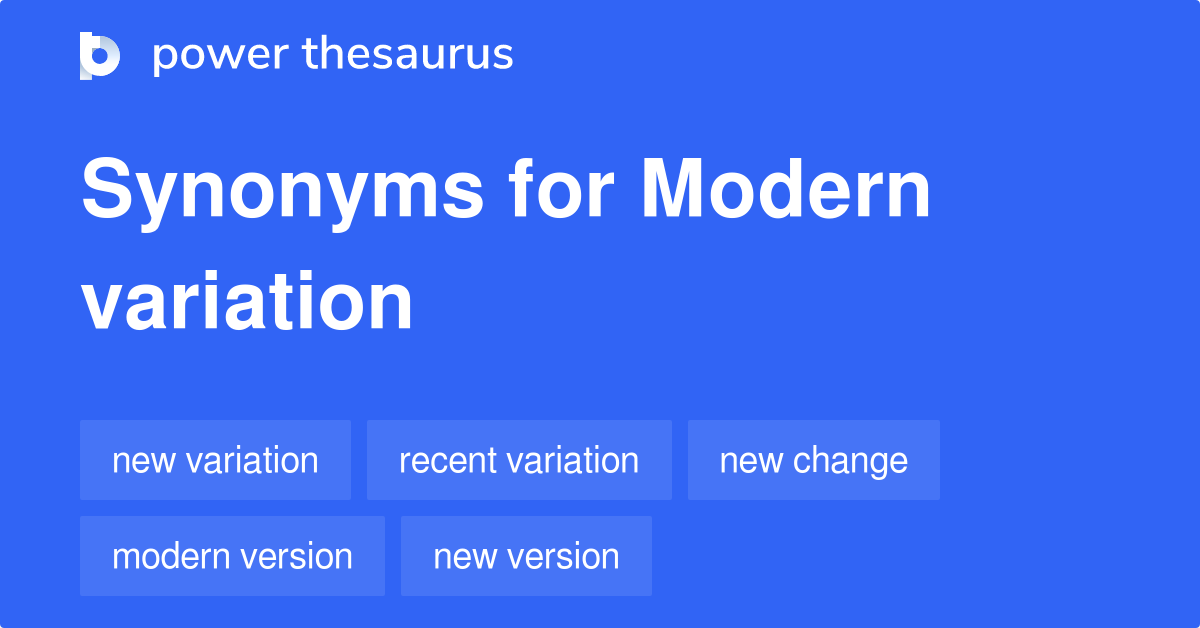 power thesaurus

Synonyms for Modern variation

new variation
recent variation
new change
modern version
new version